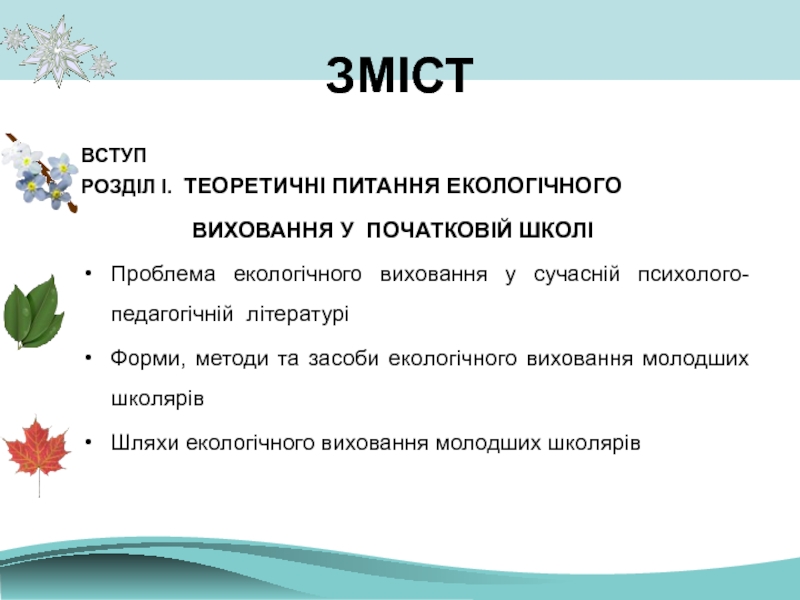 ЗМІСТ

ВСТУП

РОЗДІЛ І. ТЕОРЕТИЧНІ ПИТАННЯ ЕКОЛОГІЧНОГО ВИХОВАННЯ У ПОЧАТКОВІЙ ШКОЛІ

• Проблема екологічного виховання у сучасній психолого-педагогічній літературі

• Форми, методи та засоби екологічного виховання молодших школярів

• Шляхи екологічного виховання молодших школярів